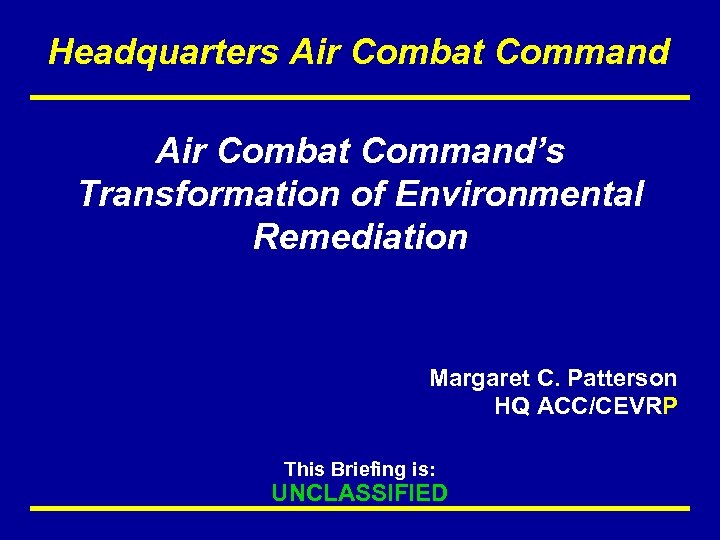 Headquarters Air Combat Command

Air Combat Command's Transformation of Environmental Remediation

Margaret C. Patterson
HQ ACC/CEVRP

This Briefing is:
UNCLASSIFIED